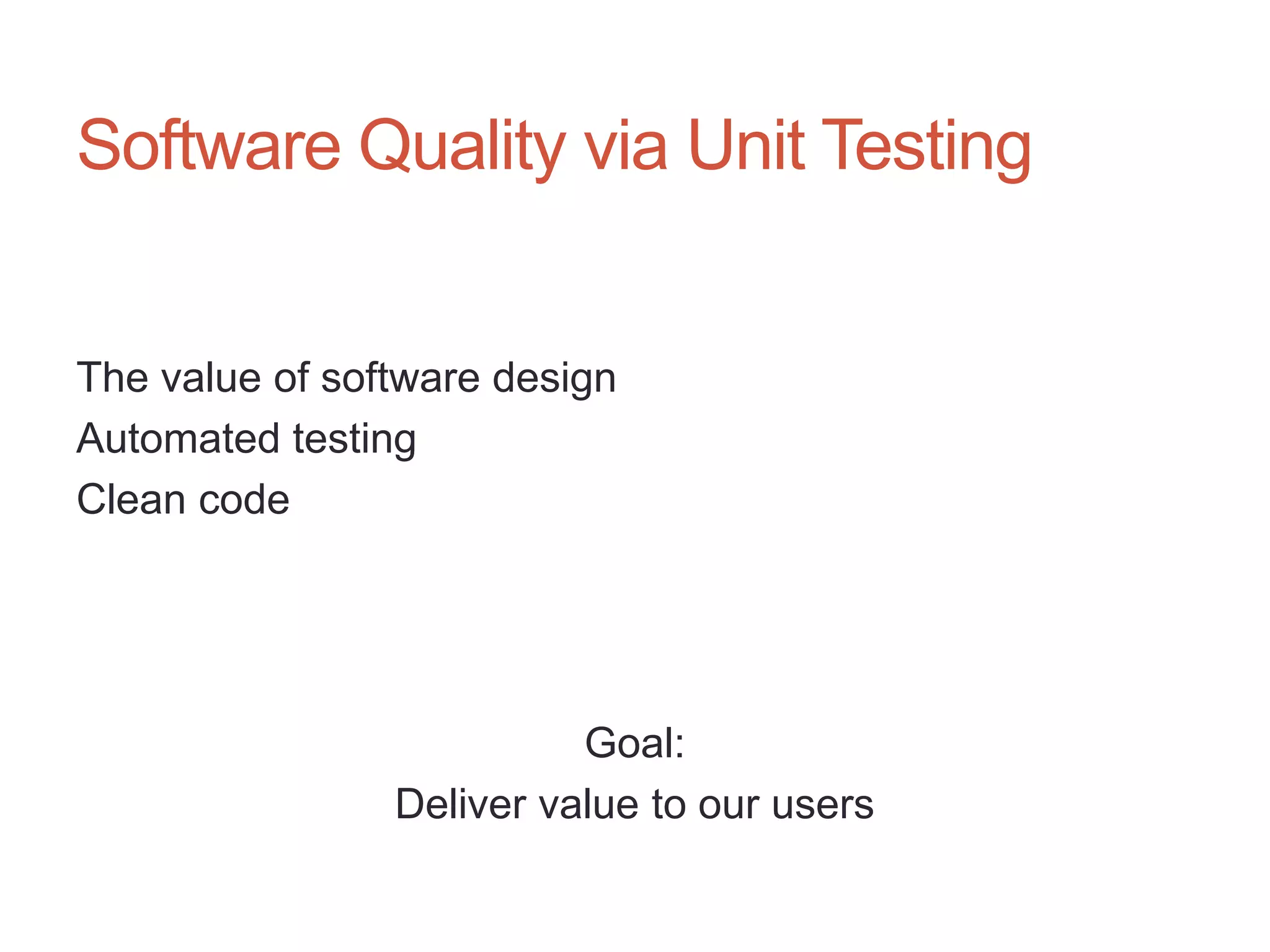 Software Quality via Unit Testing

The value of software design
Automated testing
Clean code

Goal:
Deliver value to our users